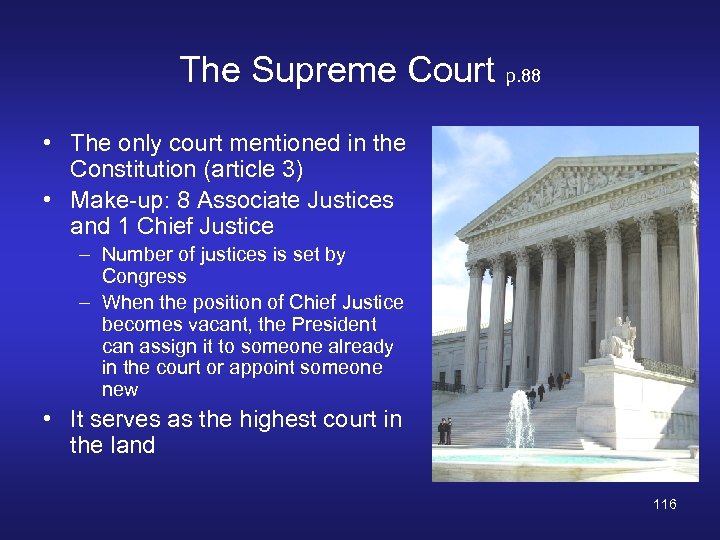 The Supreme Court p.88

• The only court mentioned in the Constitution (article 3)
• Make-up: 8 Associate Justices and 1 Chief Justice
– Number of justices is set by Congress
– When the position of Chief Justice becomes vacant, the President can assign it to someone already in the court or appoint someone new
• It serves as the highest court in the land

116